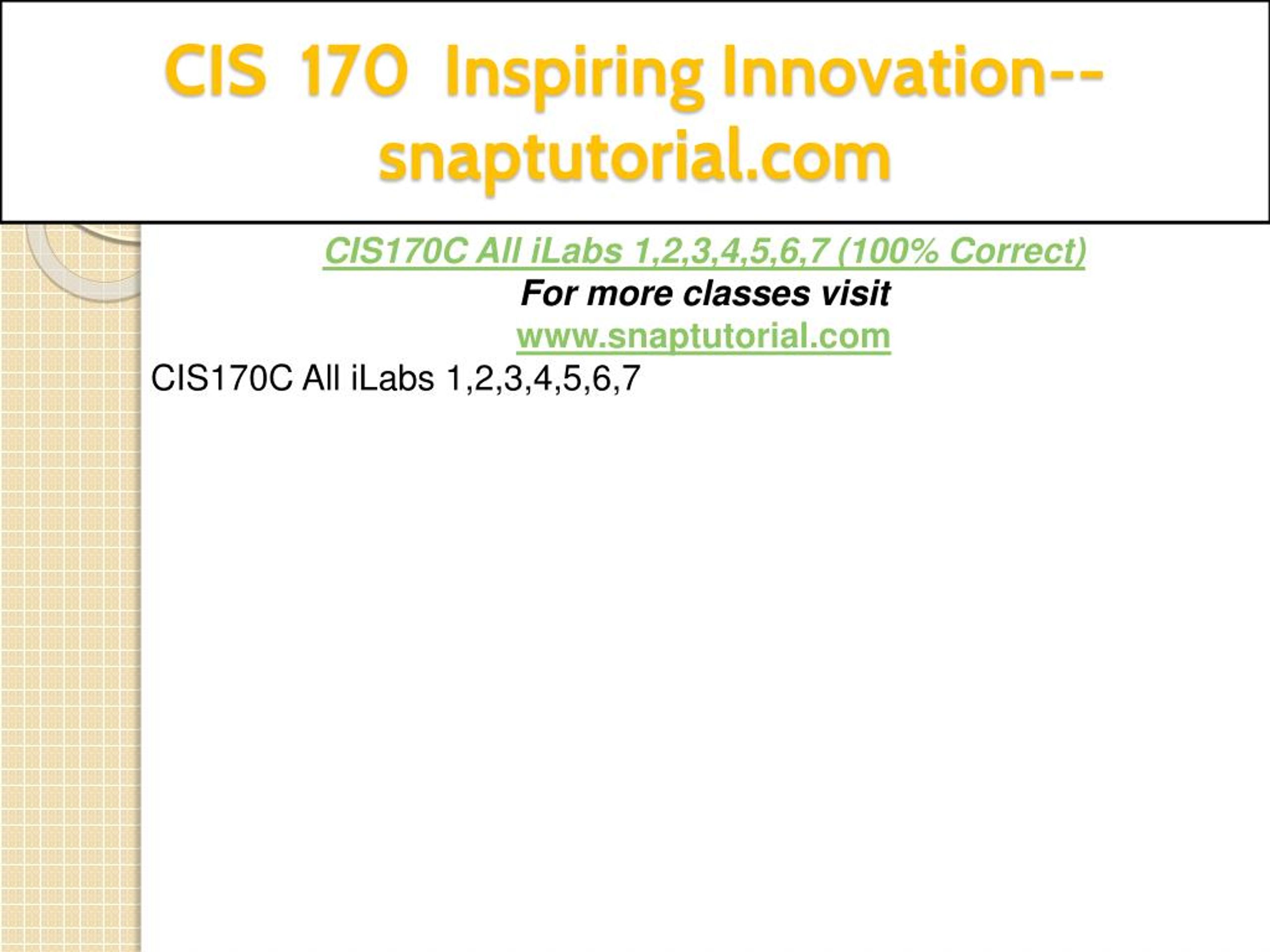 CIS 170 Inspiring Innovation--snaptutorial.com

CIS170C All iLabs 1,2,3,4,5,6,7 (100% Correct)

For more classes visit

www.snaptutorial.com

CIS170C All iLabs 1,2,3,4,5,6,7